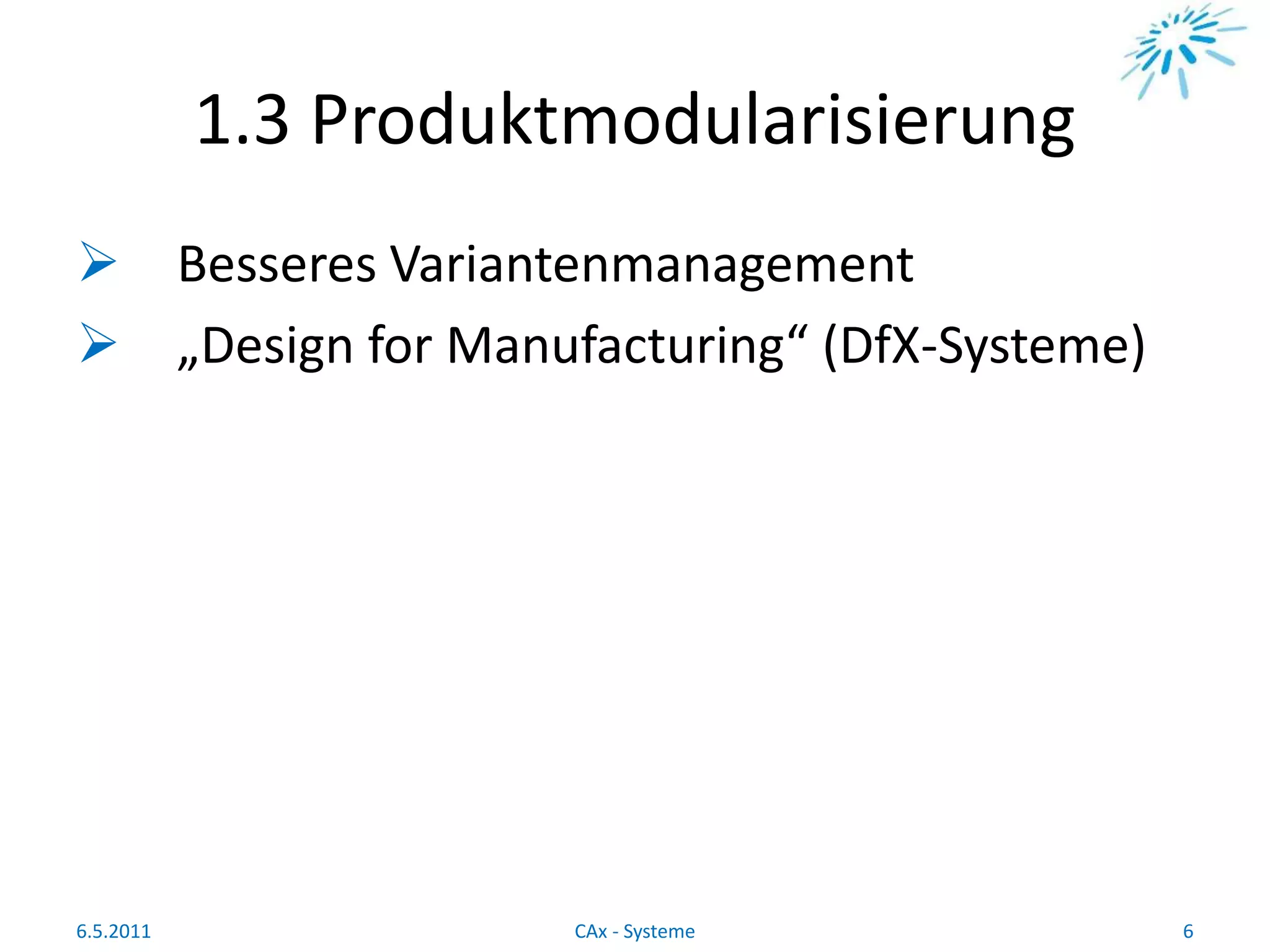 1.3 Produktmodularisierung

➢ Besseres Variantenmanagement
➢ „Design for Manufacturing“ (DfX-Systeme)

6.5.2011
CAx - Systeme
6